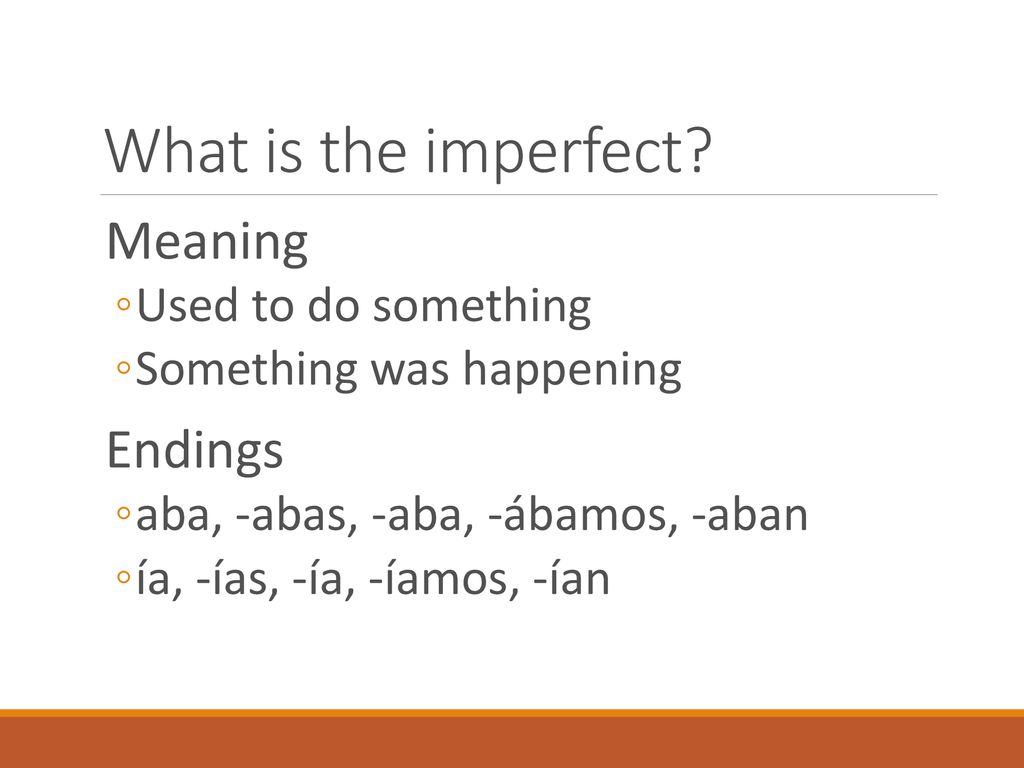 What is the imperfect?

Meaning

◦Used to do something
◦Something was happening

Endings

◦aba, -abas, -aba, -ábamos, -aban
◦ía, -ías, -ía, -íamos, -ían